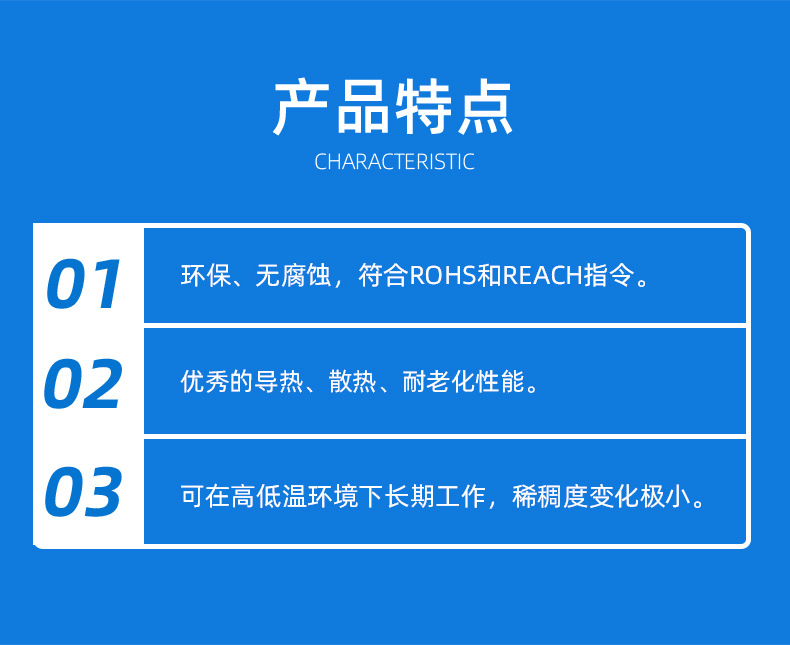 产品特点
CHARACTERISTIC

01
环保、无腐蚀，符合ROHS和REACH指令。

02
优秀的导热、散热、耐老化性能。

03
可在高低温环境下长期工作，稀稠度变化极小。